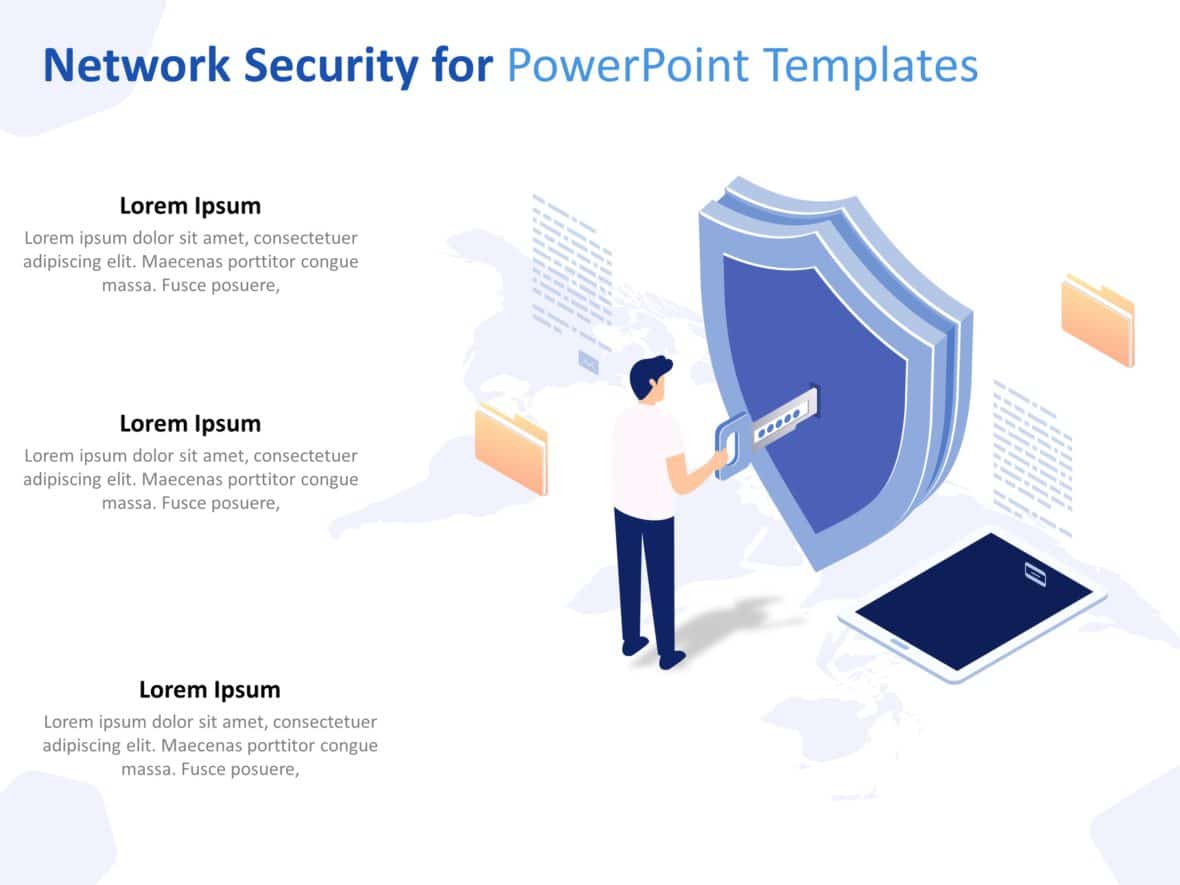 Network Security for PowerPoint Templates

Lorem Ipsum
Lorem ipsum dolor sit amet, consectetuer adipiscing elit. Maecenas porttitor congue massa. Fusce posuere,

Lorem Ipsum
Lorem ipsum dolor sit amet, consectetuer adipiscing elit. Maecenas porttitor congue massa. Fusce posuere,

Lorem Ipsum
Lorem ipsum dolor sit amet, consectetuer adipiscing elit. Maecenas porttitor congue massa. Fusce posuere,